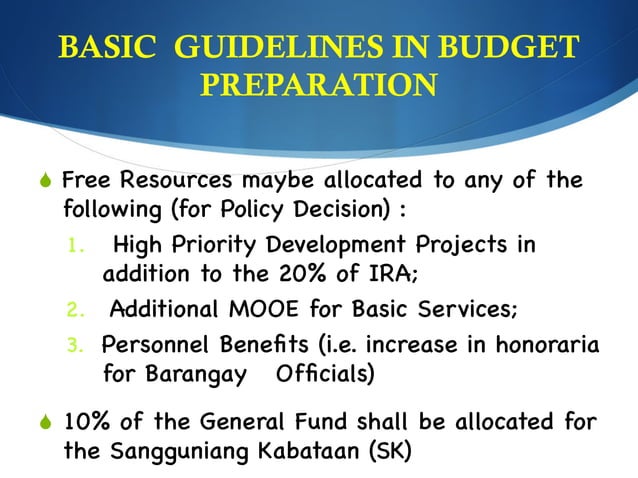 BASIC GUIDELINES IN BUDGET PREPARATION

Free Resources maybe allocated to any of the following (for Policy Decision) :

1. High Priority Development Projects in addition to the 20% of IRA;
2. Additional MOOE for Basic Services;
3. Personnel Benefits (i.e. increase in honoraria for Barangay Officials)

10% of the General Fund shall be allocated for the Sangguniang Kabataan (SK)